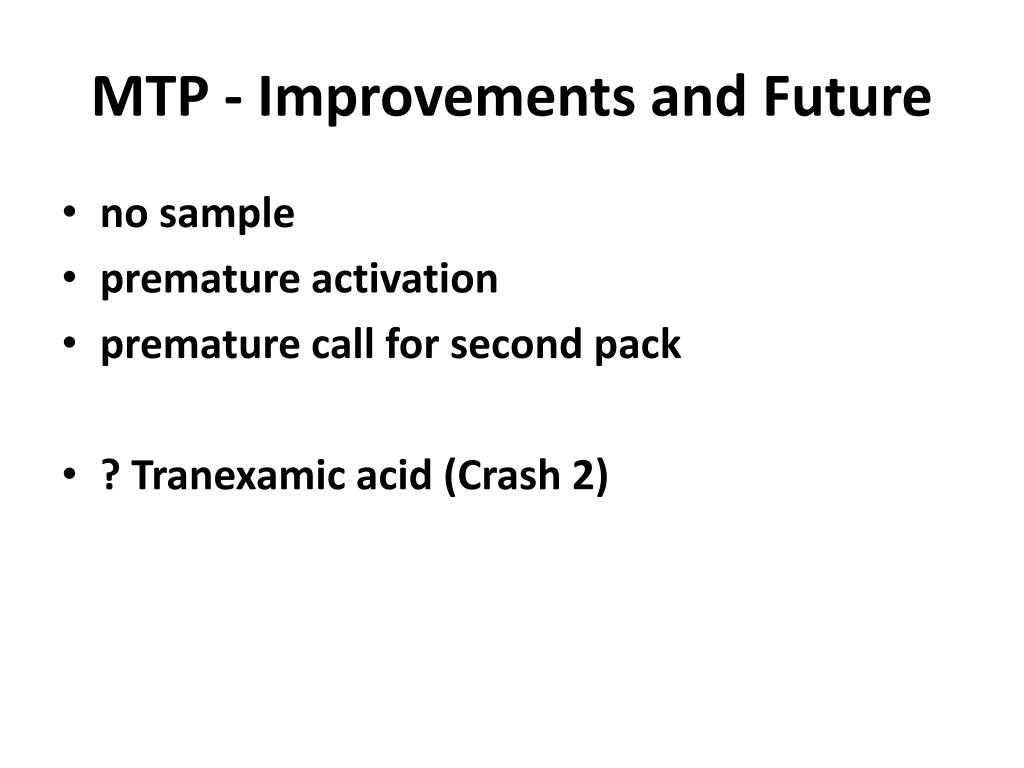 MTP - Improvements and Future

• no sample
• premature activation
• premature call for second pack

• ? Tranexamic acid (Crash 2)